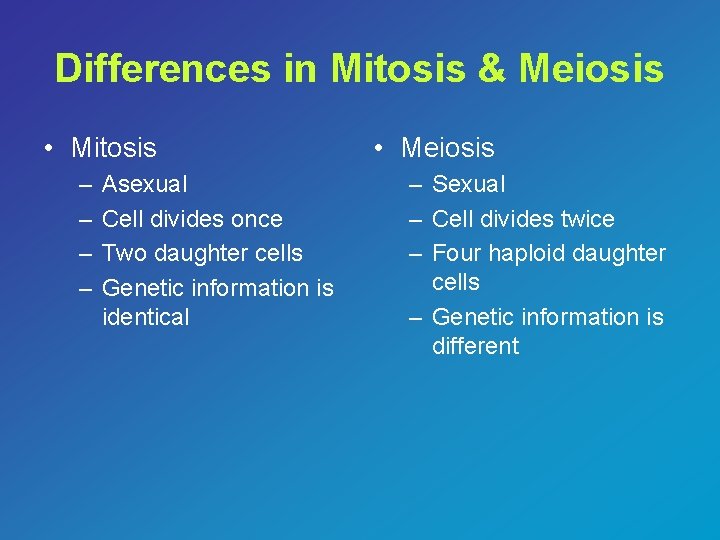 Differences in Mitosis & Meiosis

• Mitosis
– Asexual
– Cell divides once
– Two daughter cells
– Genetic information is identical

• Meiosis
– Sexual
– Cell divides twice
– Four haploid daughter cells
– Genetic information is different